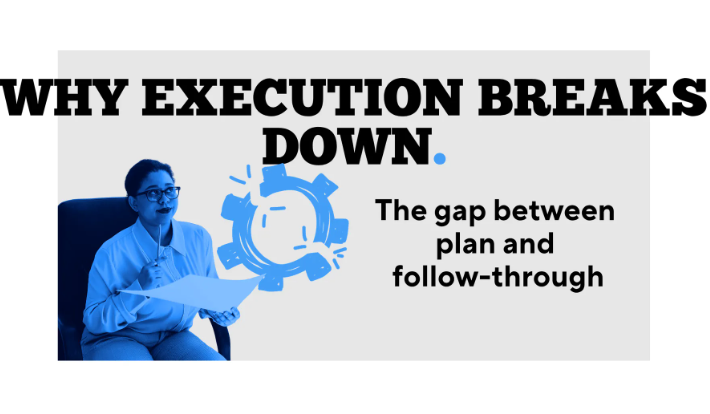 WHY EXECUTION BREAKS DOWN.

The gap between plan and follow-through